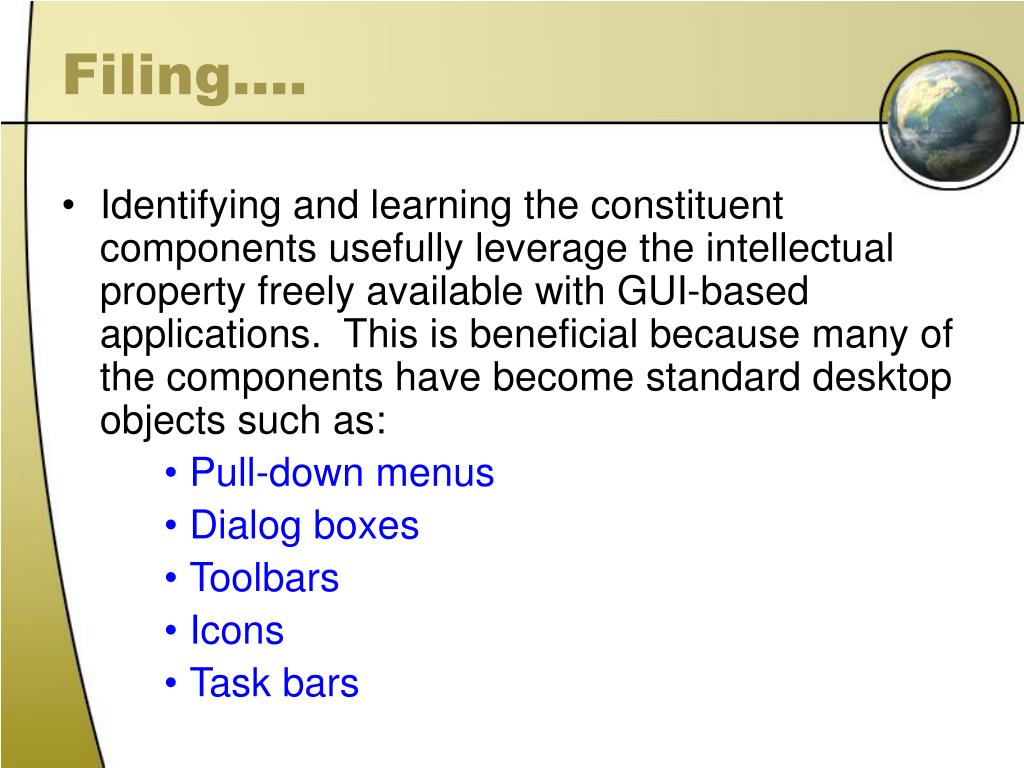 Filing….

• Identifying and learning the constituent components usefully leverage the intellectual property freely available with GUI-based applications. This is beneficial because many of the components have become standard desktop objects such as:

• Pull-down menus
• Dialog boxes
• Toolbars
• Icons
• Task bars